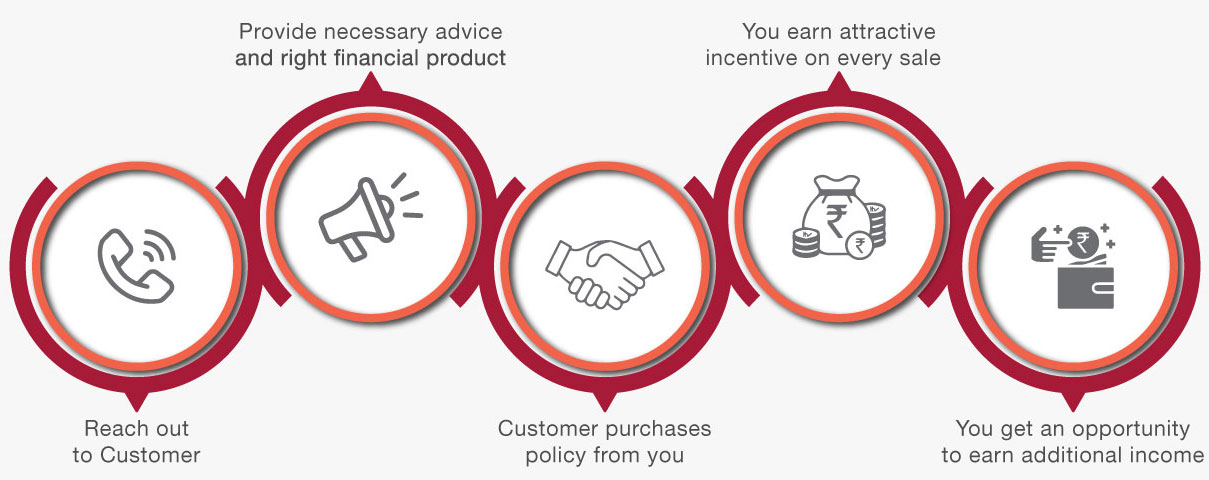 Reach out to Customer

Provide necessary advice and right financial product

Customer purchases policy from you

You earn attractive incentive on every sale

You get an opportunity to earn additional income